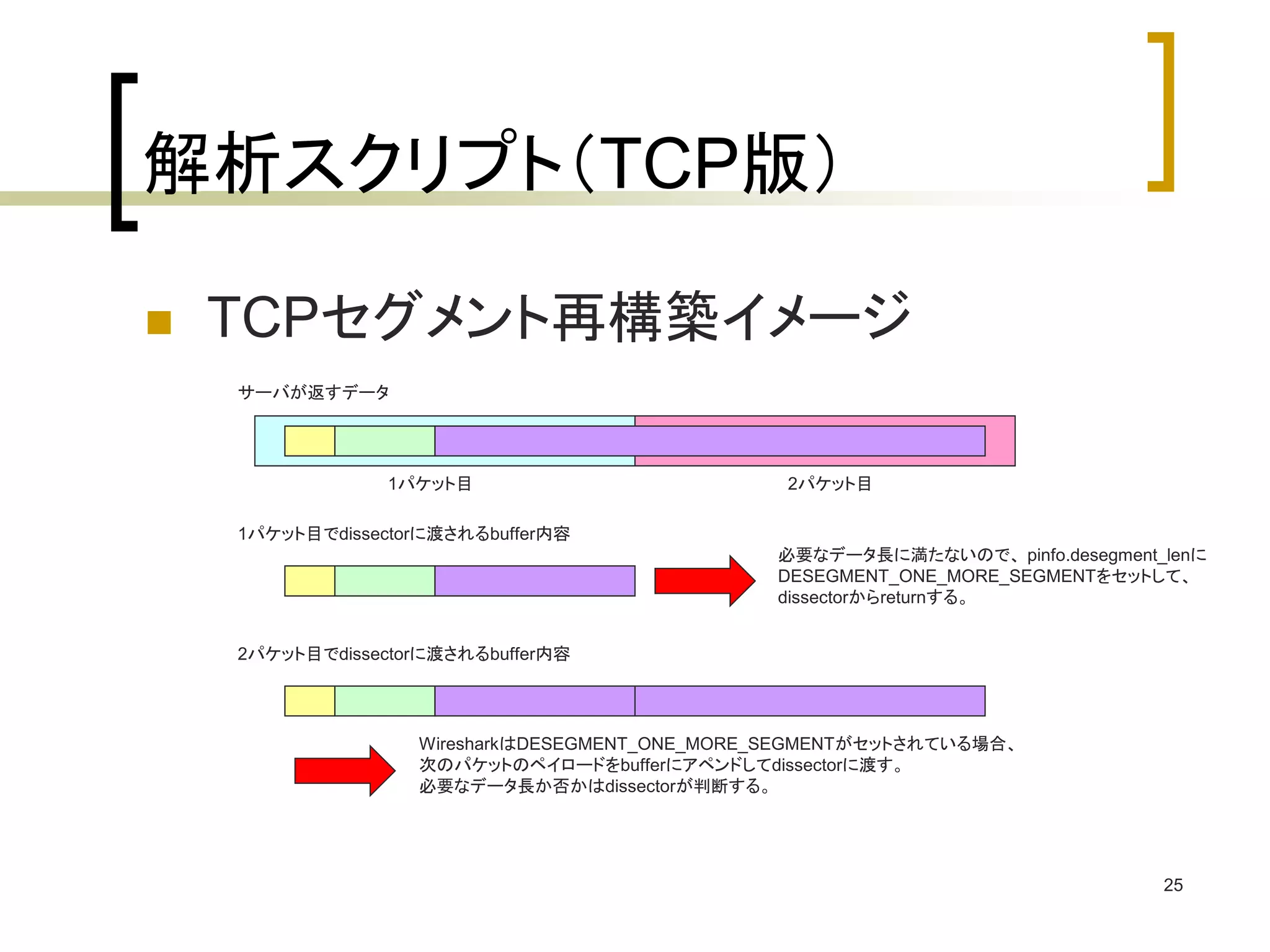 解析スクリプト(TCP版)

TCPセグメント再構築イメージ

サーバが返すデータ

1パケット目

2パケット目

1パケット目でdissectorに渡されるbuffer内容

必要なデータ長に満たないので、pinfo.desegment_lenにDESEGMENT_ONE_MORE_SEGMENTをセットして、dissectorからreturnする。

2パケット目でdissectorに渡されるbuffer内容

WiresharkはDESEGMENT_ONE_MORE_SEGMENTがセットされている場合、次のパケットのペイロードをbufferにアペンドしてdissectorに渡す。必要なデータ長か否かはdissectorが判断する。

25